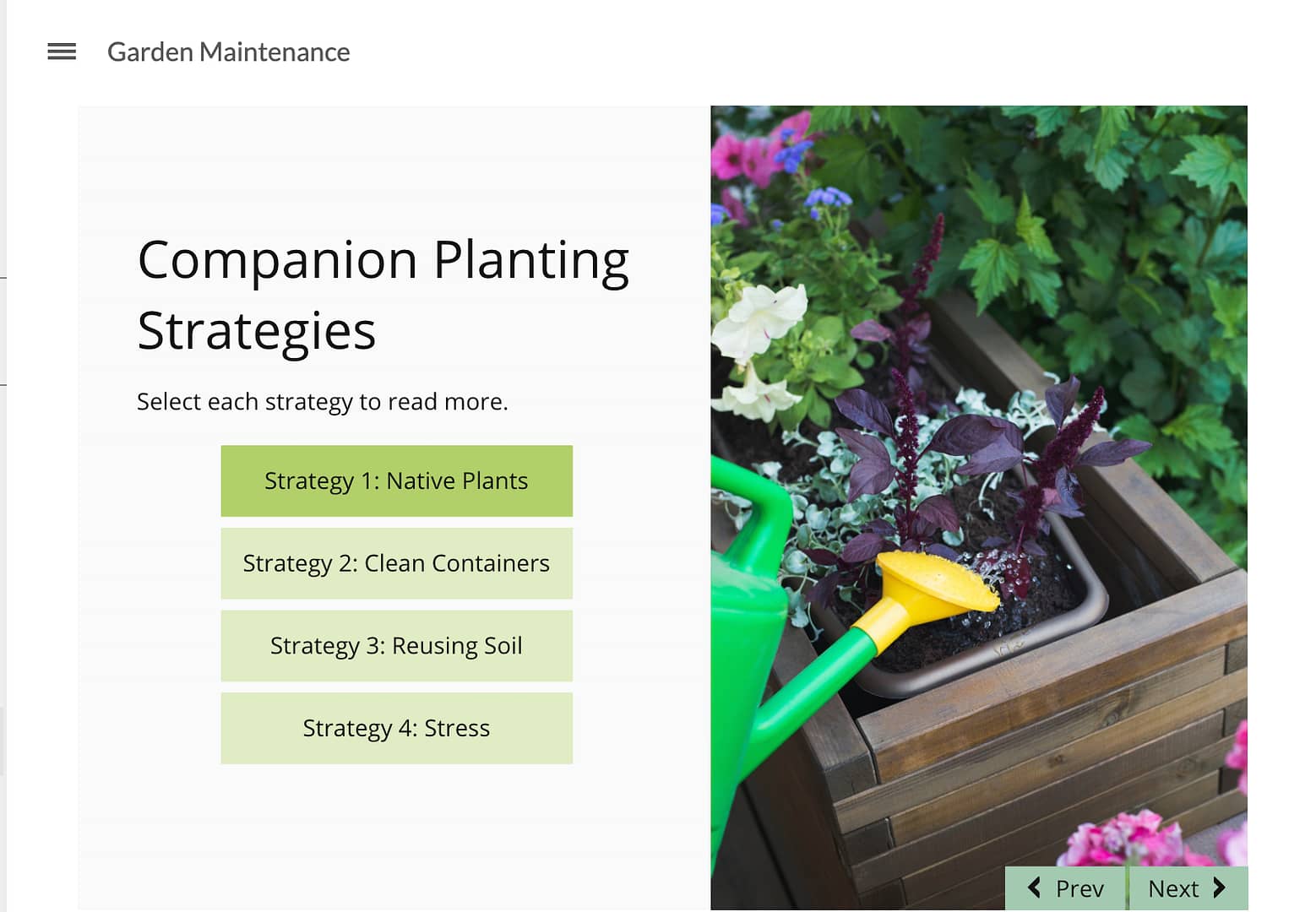 Garden Maintenance

Companion Planting Strategies

Select each strategy to read more.

Strategy 1: Native Plants

Strategy 2: Clean Containers

Strategy 3: Reusing Soil

Strategy 4: Stress

Prev

Next